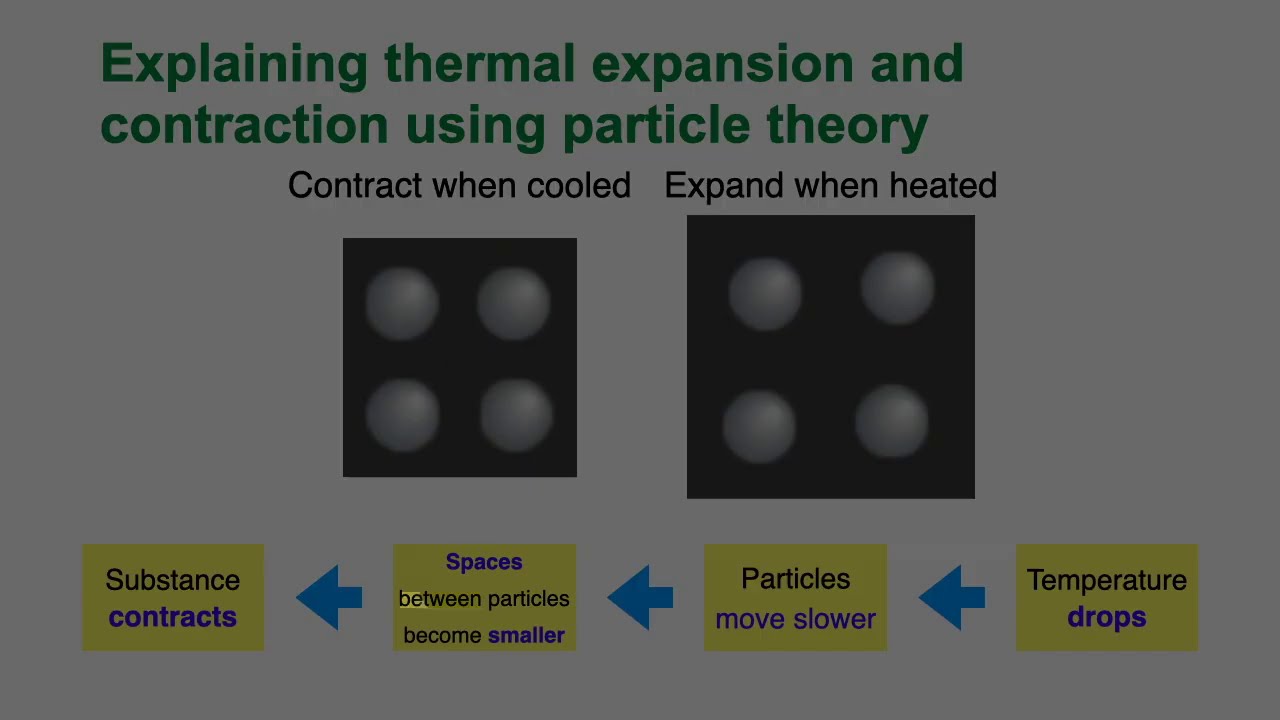 Explaining thermal expansion and contraction using particle theory

Contract when cooled

Expand when heated

Substance contracts

Spaces between particles become smaller

Particles move slower

Temperature drops